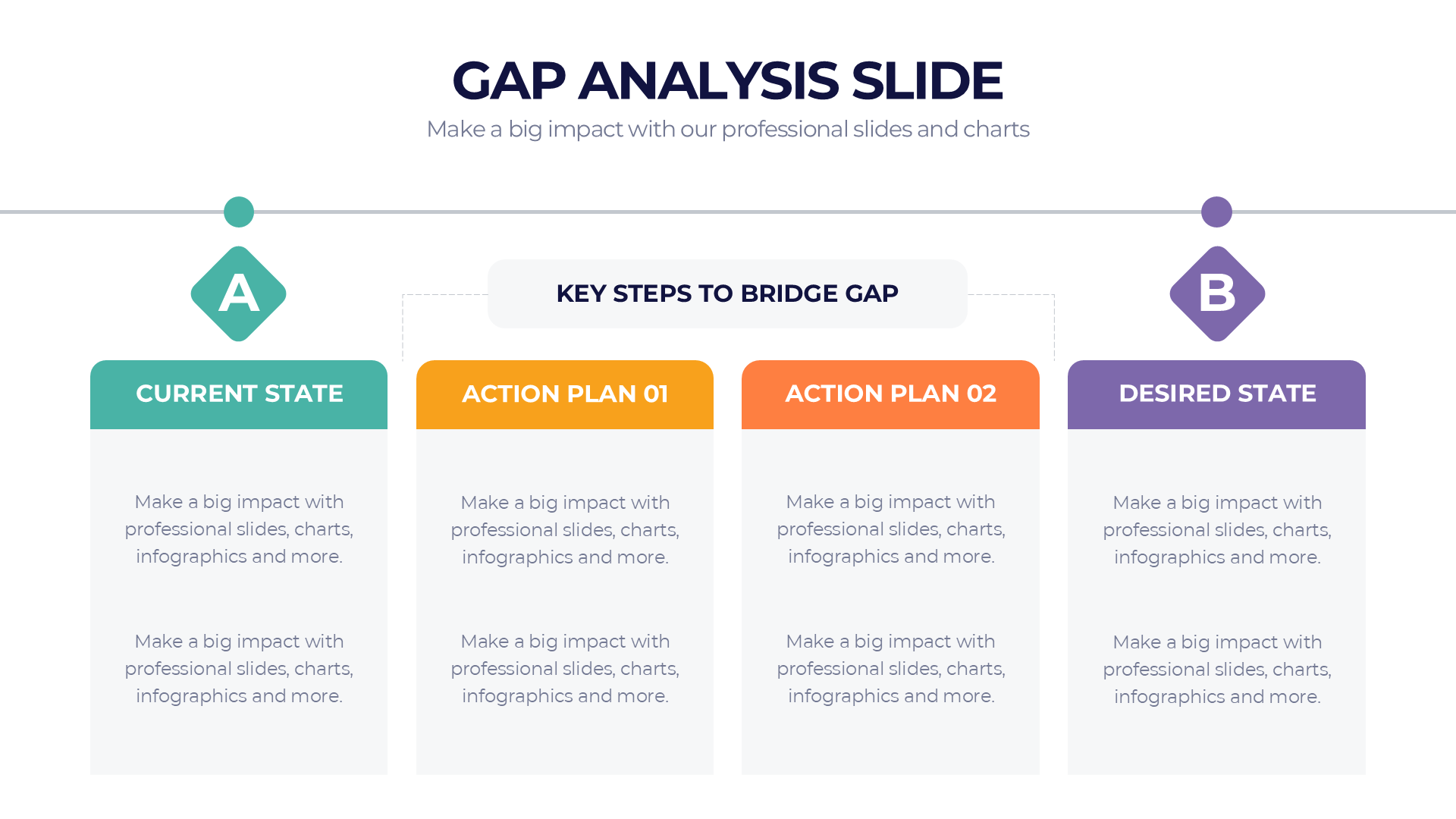 GAP ANALYSIS SLIDE

Make a big impact with our professional slides and charts

A

KEY STEPS TO BRIDGE GAP

B

CURRENT STATE

Make a big impact with professional slides, charts, infographics and more.

Make a big impact with professional slides, charts, infographics and more.

ACTION PLAN 01

Make a big impact with professional slides, charts, infographics and more.

Make a big impact with professional slides, charts, infographics and more.

ACTION PLAN 02

Make a big impact with professional slides, charts, infographics and more.

Make a big impact with professional slides, charts, infographics and more.

DESIRED STATE

Make a big impact with professional slides, charts, infographics and more.

Make a big impact with professional slides, charts, infographics and more.